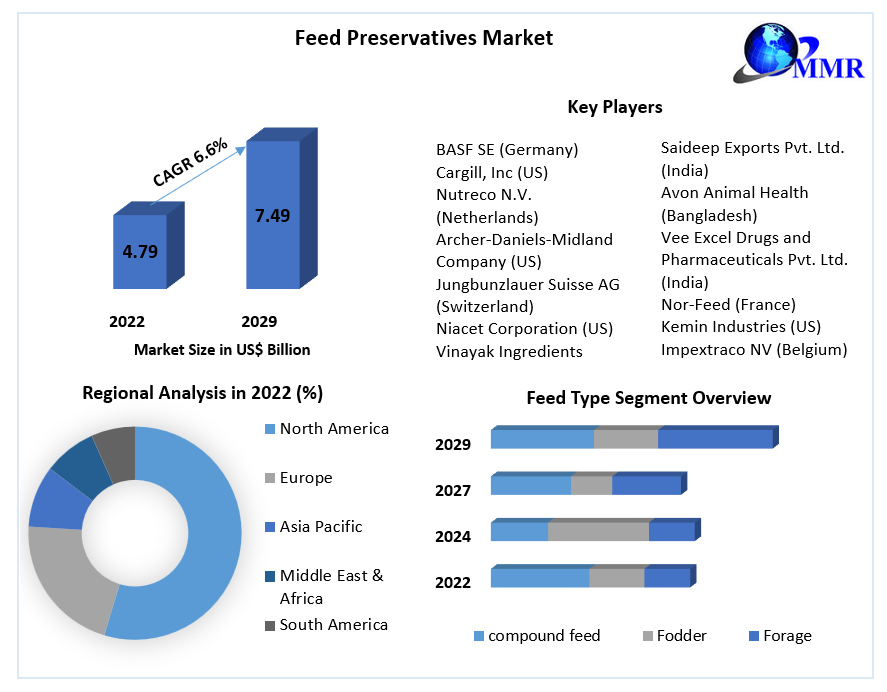 Feed Preservatives Market

MMR

CAGR 6.6%

4.79

7.49

2022

2029

Market Size in US$ Billion

Key Players

BASF SE (Germany)
Cargill, Inc (US)
Nutreco N.V. (Netherlands)
Archer-Daniels-Midland Company (US)
Jungbunzlauer Suisse AG (Switzerland)
Niacet Corporation (US)
Vinayak Ingredients

Saideep Exports Pvt. Ltd. (India)
Avon Animal Health (Bangladesh)
Vee Excel Drugs and Pharmaceuticals Pvt. Ltd. (India)
Nor-Feed (France)
Kemin Industries (US)
Impextraco NV (Belgium)

Regional Analysis in 2022 (%)

North America

Europe

Asia Pacific

Middle East & Africa

South America

Feed Type Segment Overview

2029

2027

2024

2022

compound feed

Fodder

Forage